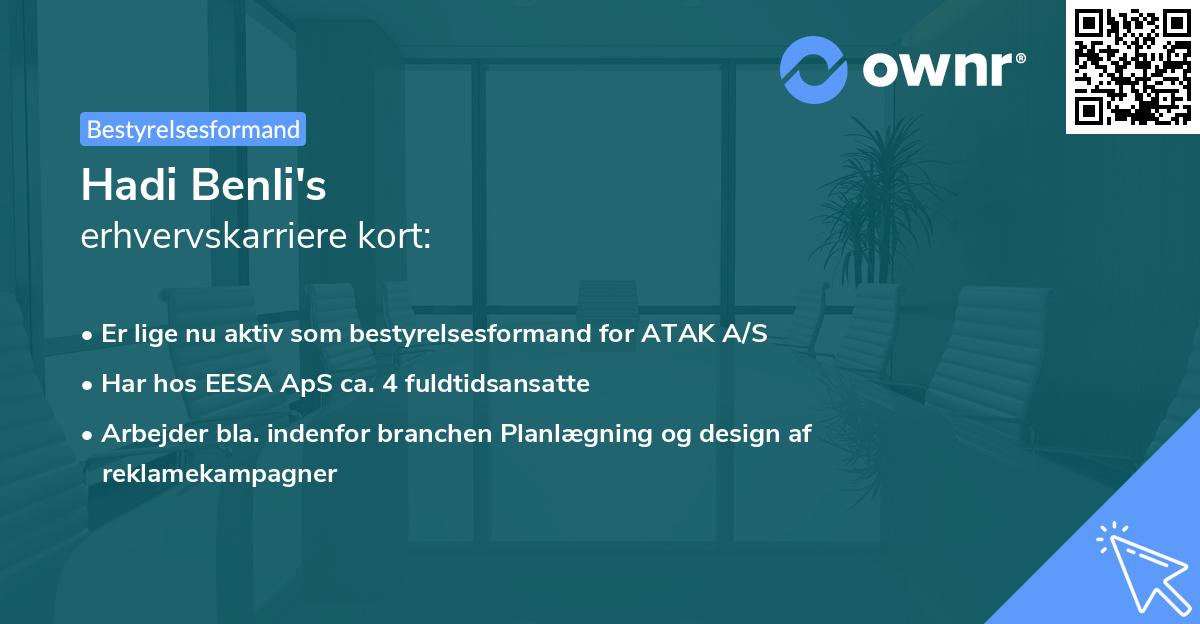 ownr®

Bestyrelsesformand

Hadi Benli's
erhvervskarriere kort:

• Er lige nu aktiv som bestyrelsesformand for ATAK A/S
• Har hos EESA ApS ca. 4 fuldtidsansatte
• Arbejder bla. indenfor branchen Planlægning og design af reklamekampagner